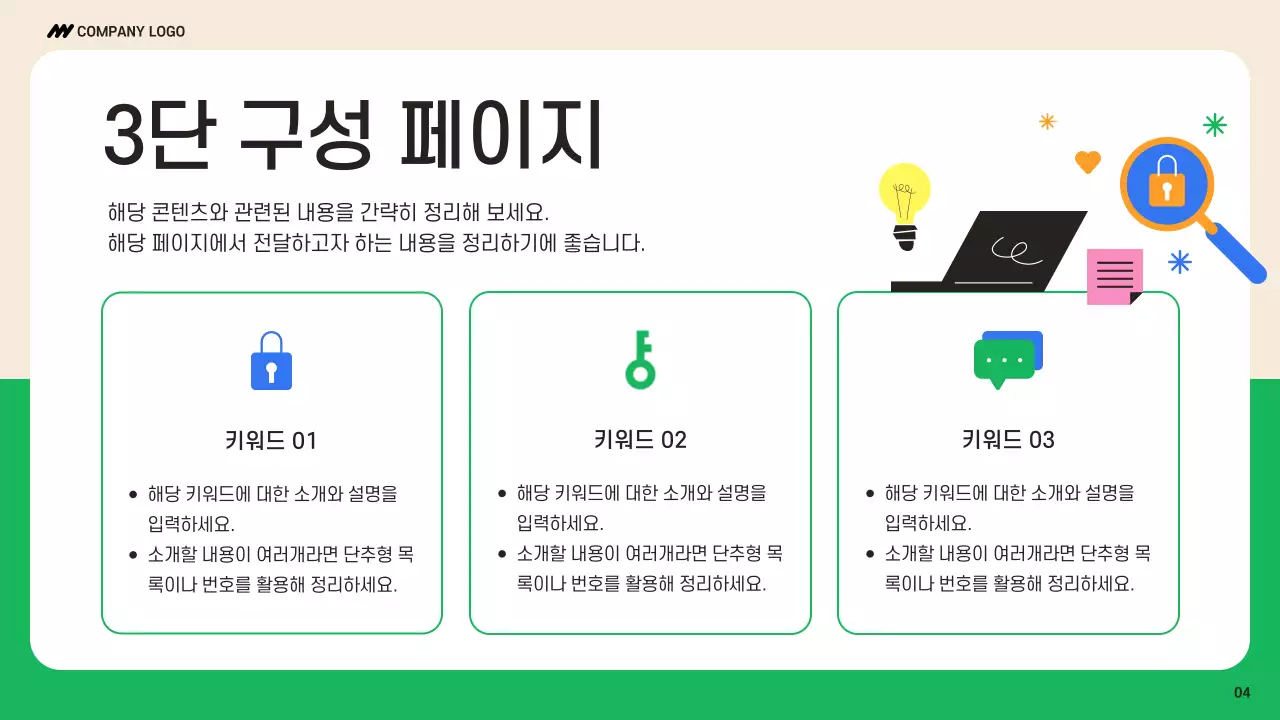 COMPANY LOGO

3단 구성 페이지

해당 콘텐츠와 관련된 내용을 간략히 정리해 보세요.
해당 페이지에서 전달하고자 하는 내용을 정리하기에 좋습니다.

키워드 01

- 해당 키워드에 대한 소개와 설명을 입력하세요.
- 소개할 내용이 여러개라면 단추형 목록이나 번호를 활용해 정리하세요.

키워드 02

- 해당 키워드에 대한 소개와 설명을 입력하세요.
- 소개할 내용이 여러개라면 단추형 목록이나 번호를 활용해 정리하세요.

키워드 03

- 해당 키워드에 대한 소개와 설명을 입력하세요.
- 소개할 내용이 여러개라면 단추형 목록이나 번호를 활용해 정리하세요.

04